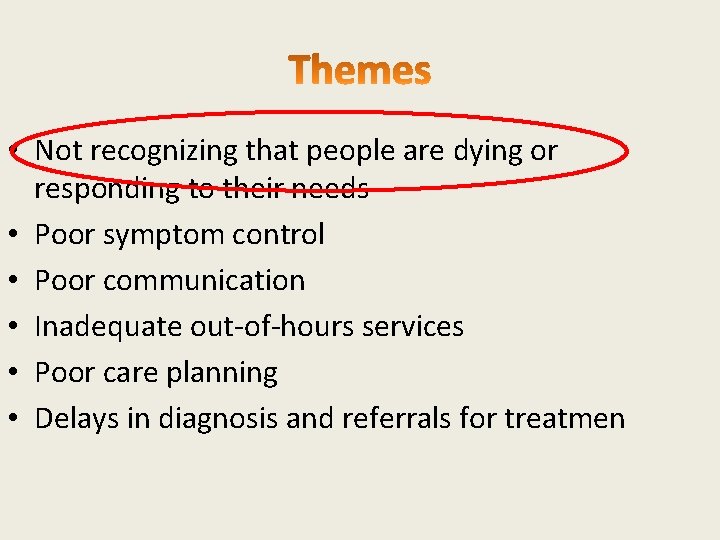 Themes

• Not recognizing that people are dying or responding to their needs
• Poor symptom control
• Poor communication
• Inadequate out-of-hours services
• Poor care planning
• Delays in diagnosis and referrals for treatmen